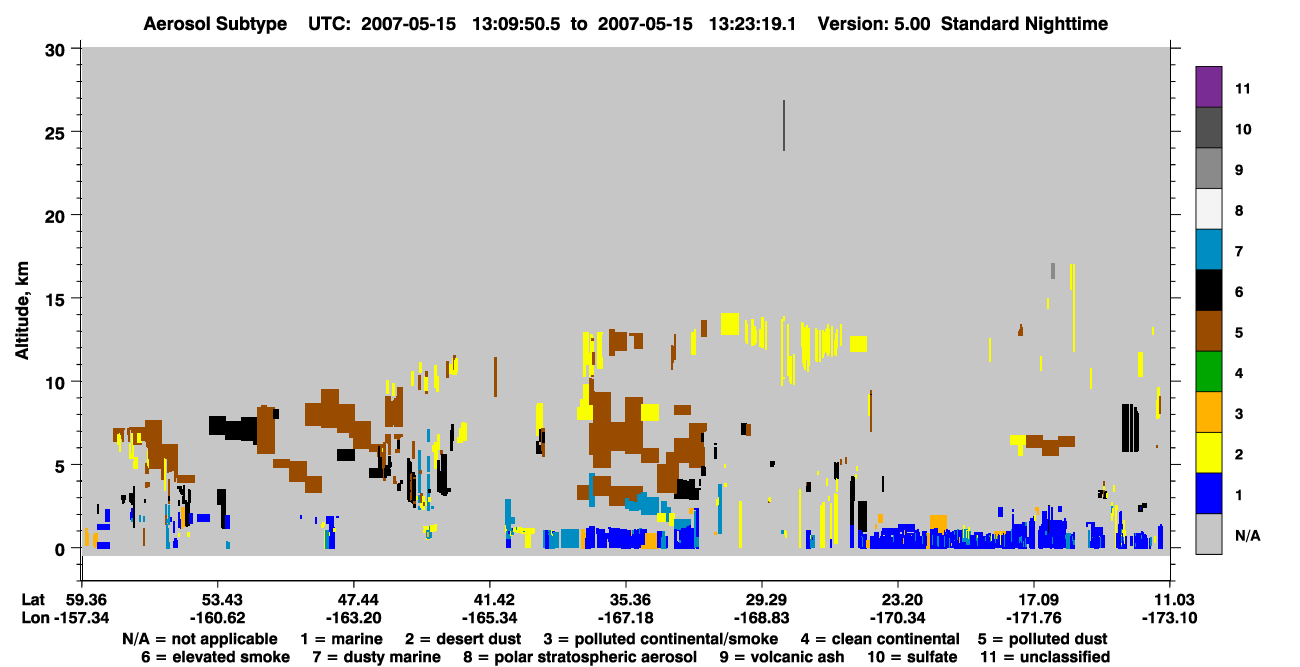 Aerosol Subtype UTC: 2007-05-15 13:09:50.5 to 2007-05-15 13:23:19.1 Version: 5.00 Standard Nighttime

Altitude, km

30
25
20
15
10
5
0

11
10
9
8
7
6
5
4
3
2
1
N/A

Lat 59.36 53.43 47.44 41.42 35.36 29.29 23.20 17.09 11.03
Lon -157.34 -160.62 -163.20 -165.34 -167.18 -168.83 -170.34 -171.76 -173.10

N/A = not applicable 1 = marine 2 = desert dust 3 = polluted continental/smoke 4 = clean continental 5 = polluted dust
6 = elevated smoke 7 = dusty marine 8 = polar stratospheric aerosol 9 = volcanic ash 10 = sulfate 11 = unclassified